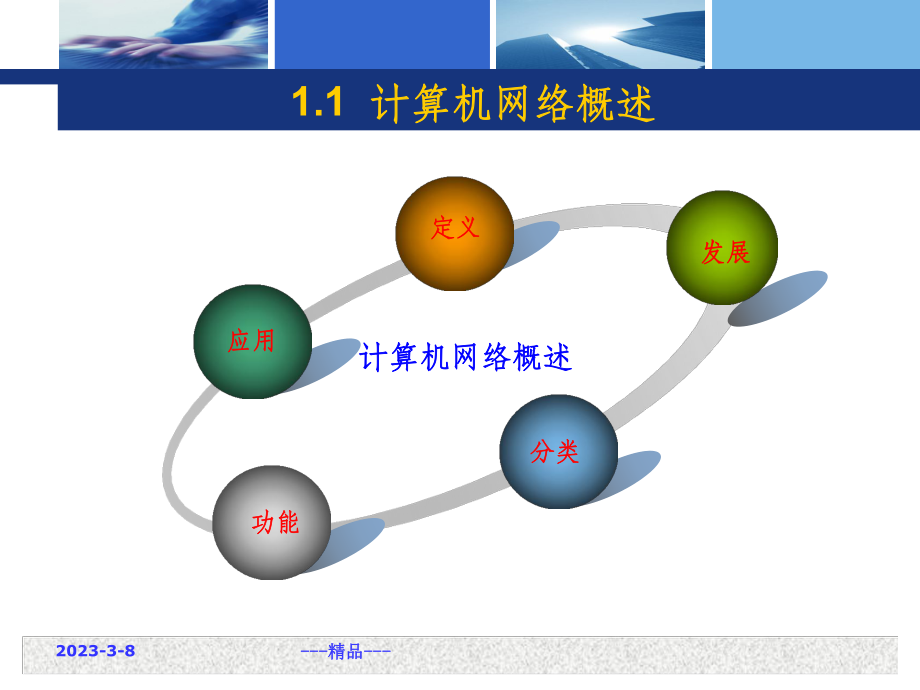 1.1 计算机网络概述

定义

发展

应用

计算机网络概述

分类

功能

2023-3-8

---精品---